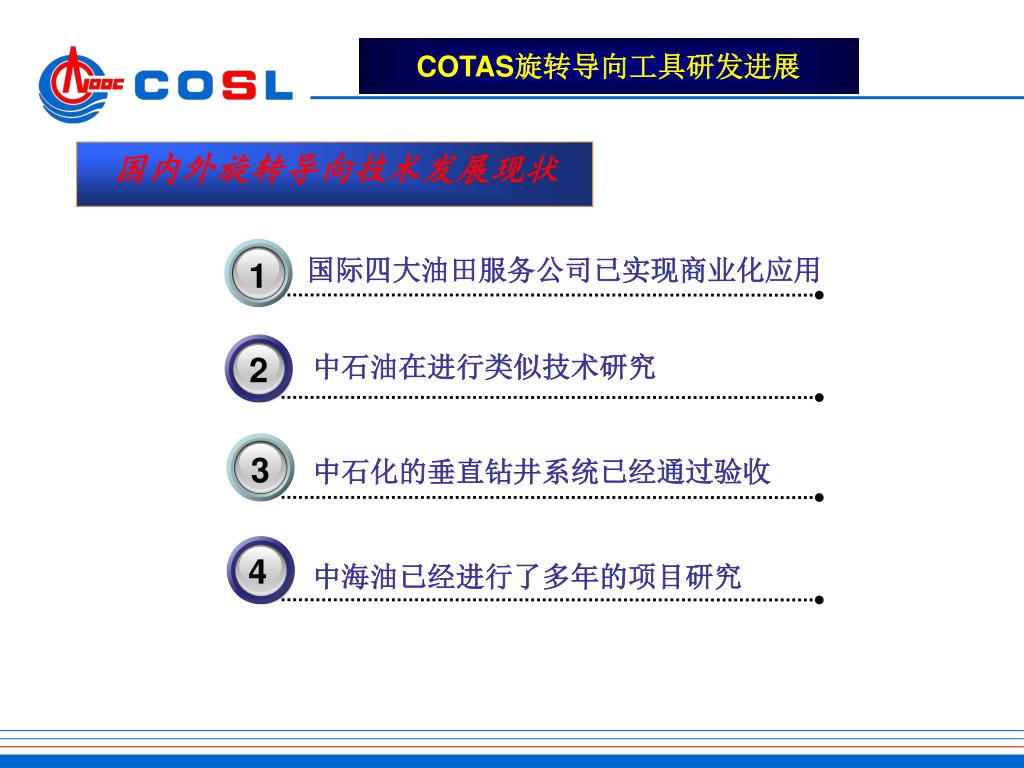 CNOOC COSL

COTAS旋转导向工具研发进展

国内外旋转导向技术发展现状

1 国际四大油田服务公司已实现商业化应用

2 中石油在进行类似技术研究

3 中石化的垂直钻井系统已经通过验收

4 中海油已经进行了多年的项目研究